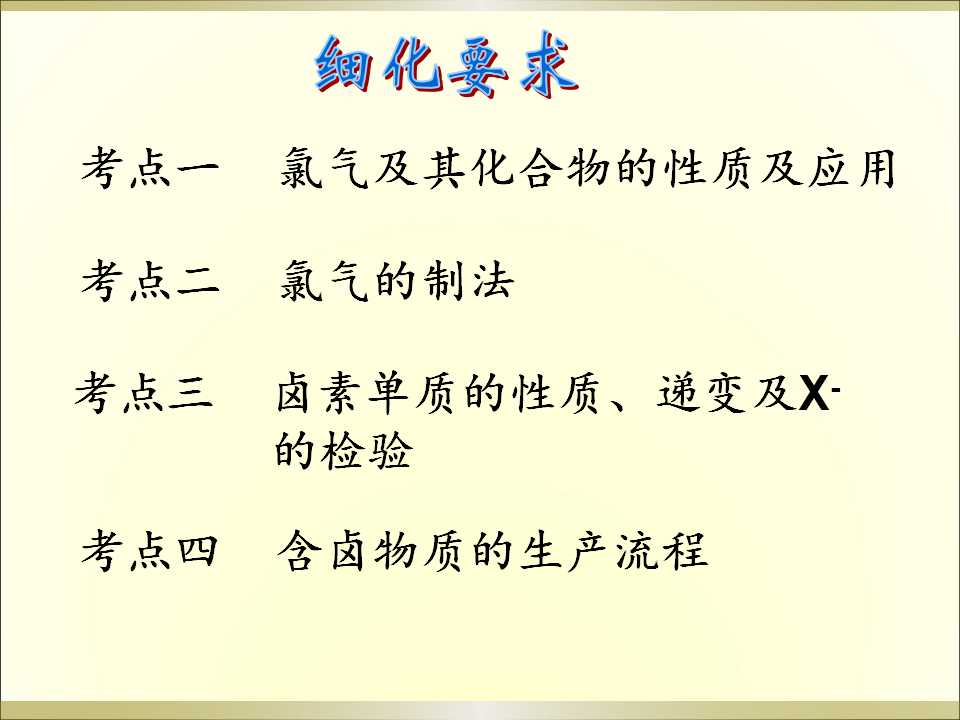 细化要求

考点一 氯气及其化合物的性质及应用

考点二 氯气的制法

考点三 卤素单质的性质、递变及$X^-$的检验

考点四 含卤物质的生产流程